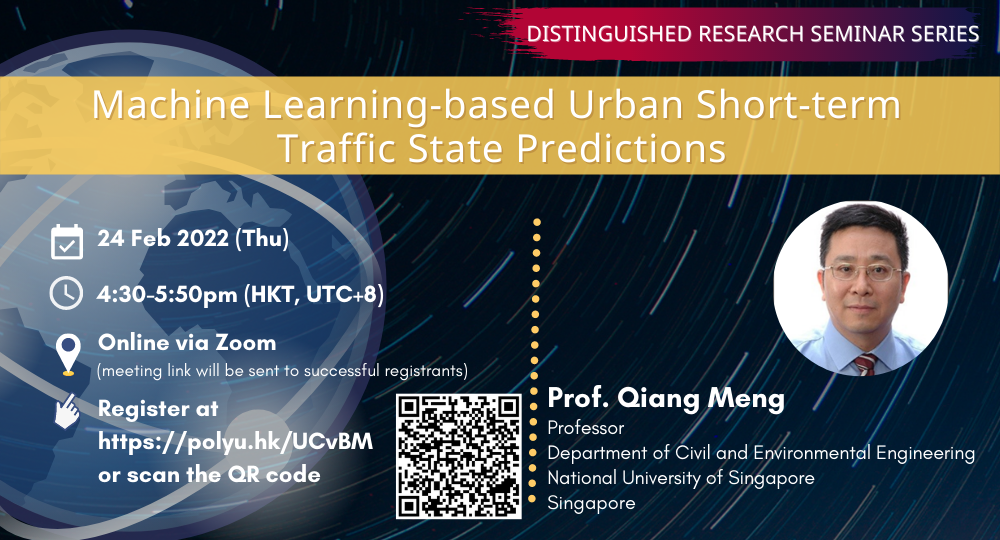 DISTINGUISHED RESEARCH SEMINAR SERIES

Machine Learning-based Urban Short-term Traffic State Predictions

24 Feb 2022 (Thu)

4:30-5:50pm (HKT, UTC+8)

Online via Zoom
(meeting link will be sent to successful registrants)

Register at https://polyu.hk/UCvBM or scan the QR code

Prof. Qiang Meng
Professor
Department of Civil and Environmental Engineering
National University of Singapore
Singapore